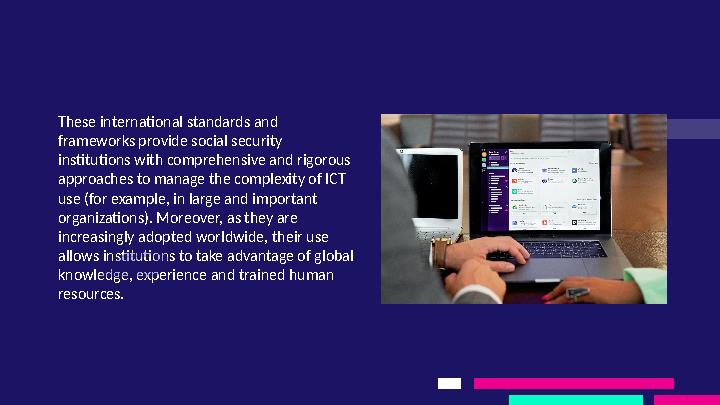 These international standards and frameworks provide social security institutions with comprehensive and rigorous approaches to manage the complexity of ICT use (for example, in large and important organizations). Moreover, as they are increasingly adopted worldwide, their use allows institutions to take advantage of global knowledge, experience and trained human resources.